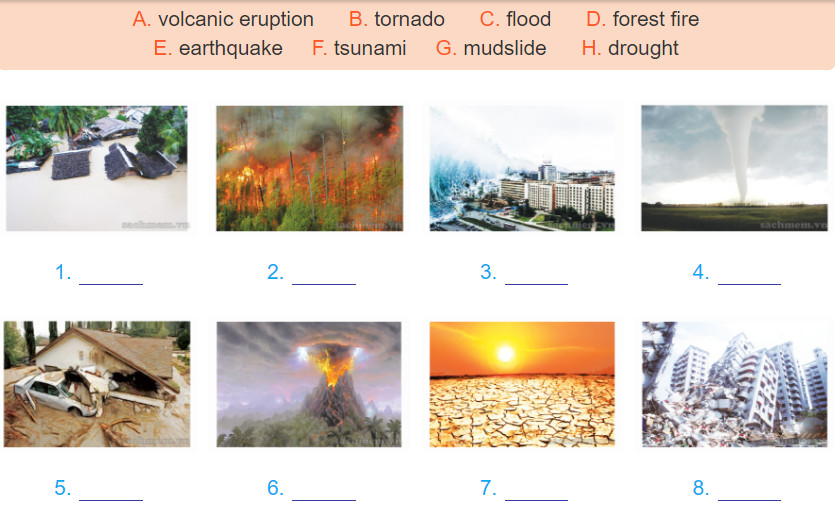 A. volcanic eruption B. tornado C. flood D. forest fire
E. earthquake F. tsunami G. mudslide H. drought

sachmem.vn

sachmem.vn

sachmem.vn

sachmem.vn

1. ______ 2. ______ 3. ______ 4. ______

sachmem.vn

5. ______ 6. ______ 7. ______ 8. ______